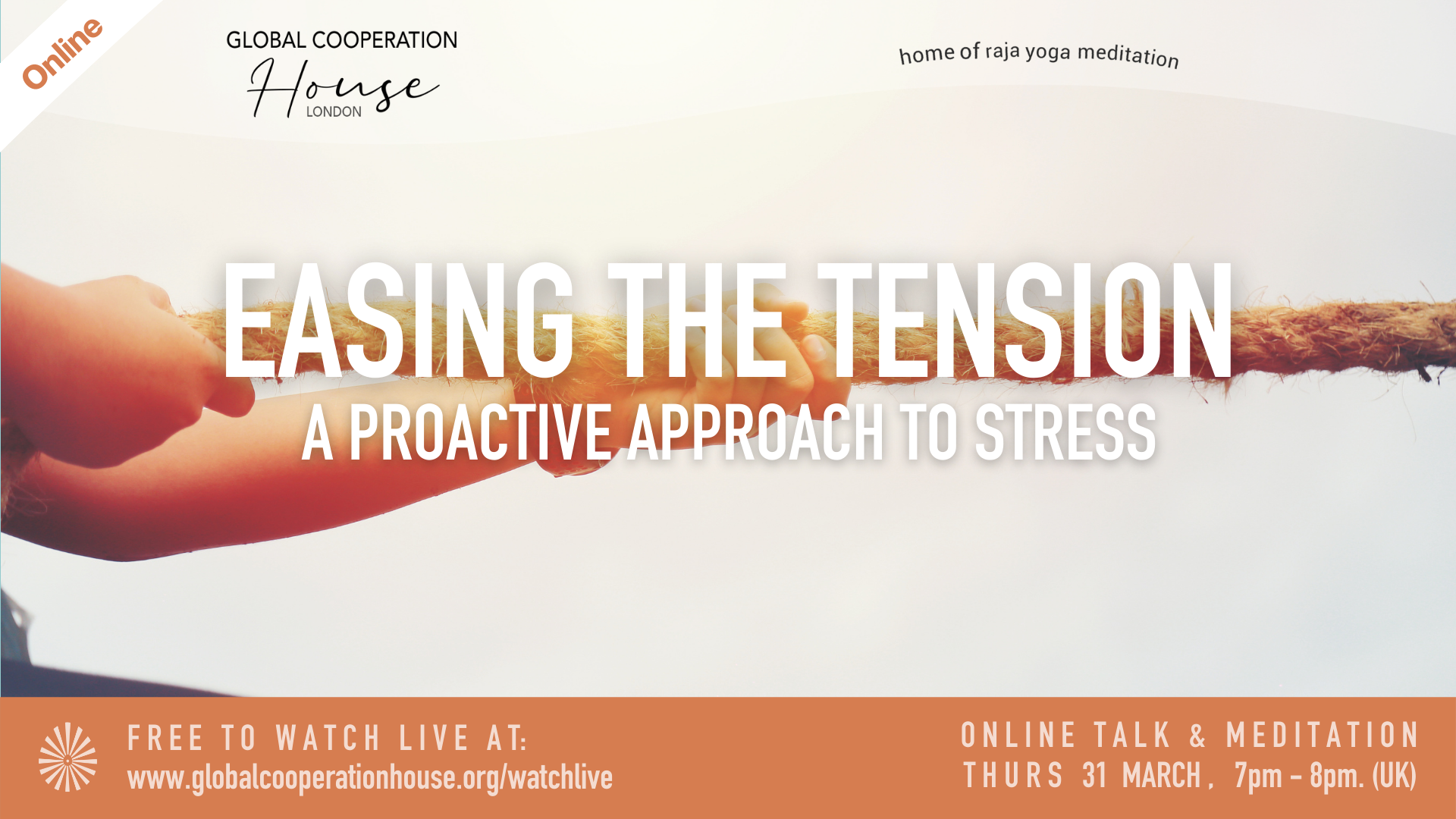 Online

GLOBAL COOPERATION
House
LONDON

home of raja yoga meditation

EASING THE TENSION
A PROACTIVE APPROACH TO STRESS

FREE TO WATCH LIVE AT:
www.globalcooperationhouse.org/watchlive

ONLINE TALK & MEDITATION
THURS 31 MARCH, 7pm - 8pm. (UK)